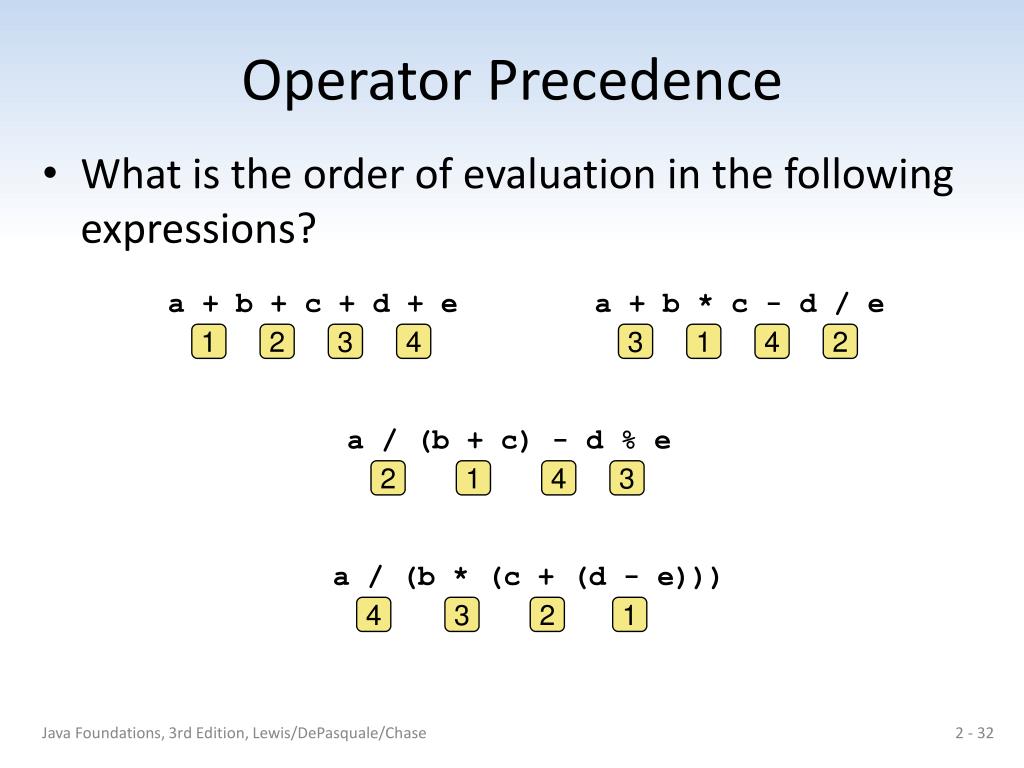 Operator Precedence

• What is the order of evaluation in the following expressions?

a + b + c + d + e
1 2 3 4

a + b * c - d / e
3 1 4 2

a / (b + c) - d % e
2 1 4 3

a / (b * (c + (d - e)))
4 3 2 1

Java Foundations, 3rd Edition, Lewis/DePasquale/Chase

2 - 32